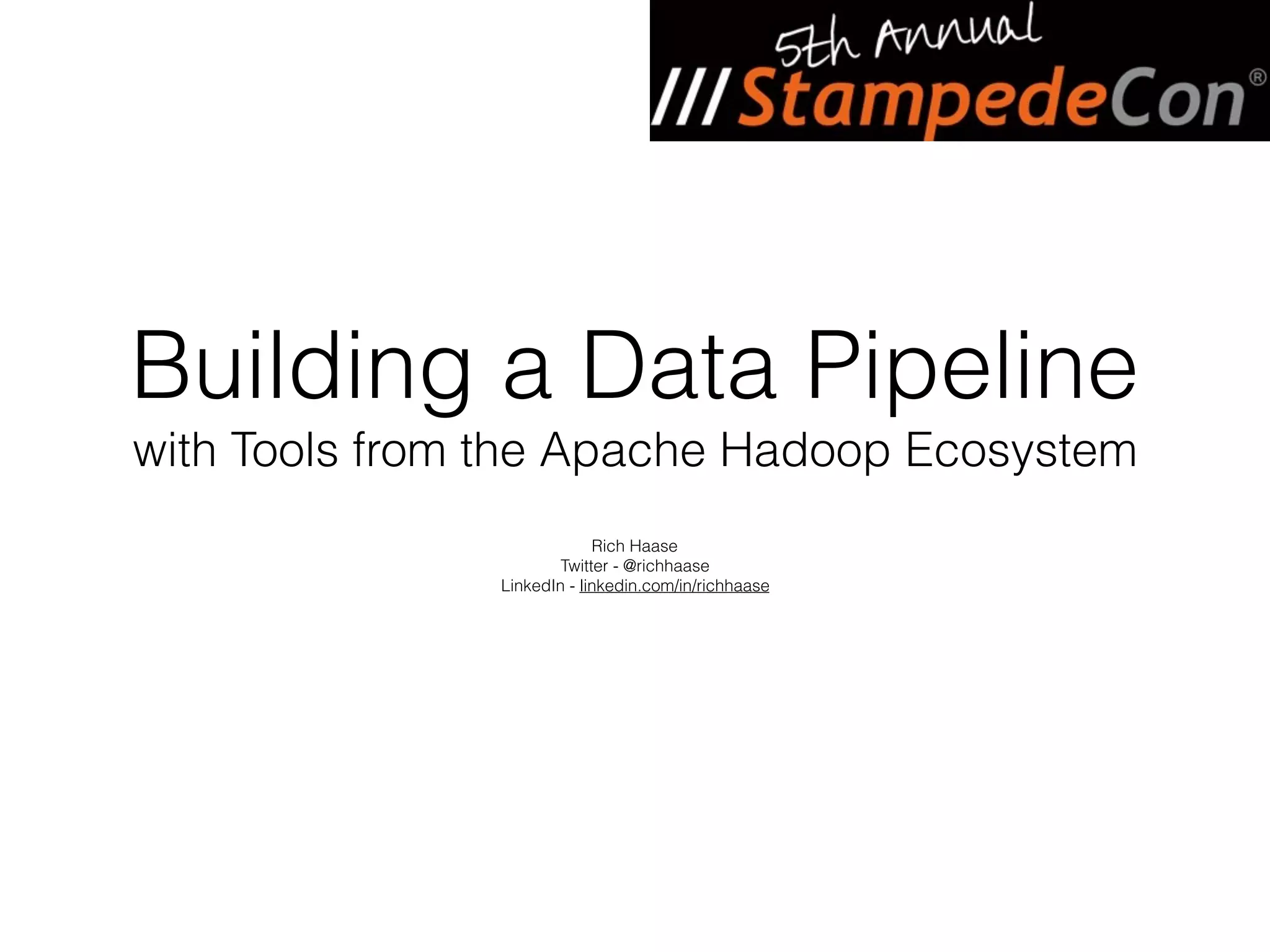 5th Annual
///StampedeCon®

Building a Data Pipeline
with Tools from the Apache Hadoop Ecosystem

Rich Haase
Twitter - @richhaase
LinkedIn - linkedin.com/in/richhaase